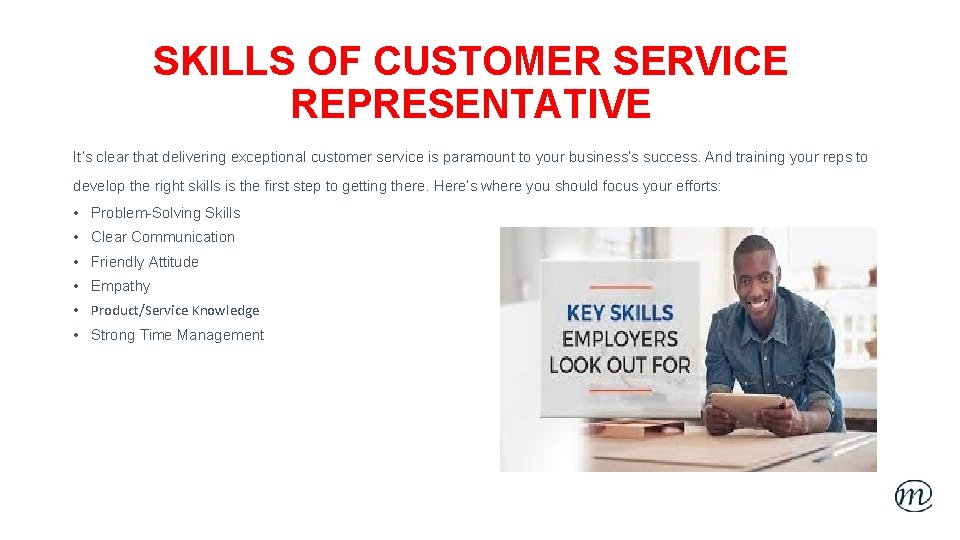 SKILLS OF CUSTOMER SERVICE REPRESENTATIVE

It's clear that delivering exceptional customer service is paramount to your business's success. And training your reps to develop the right skills is the first step to getting there. Here's where you should focus your efforts:

• Problem-Solving Skills
• Clear Communication
• Friendly Attitude
• Empathy
• Product/Service Knowledge
• Strong Time Management

KEY SKILLS
EMPLOYERS
LOOK OUT FOR

m